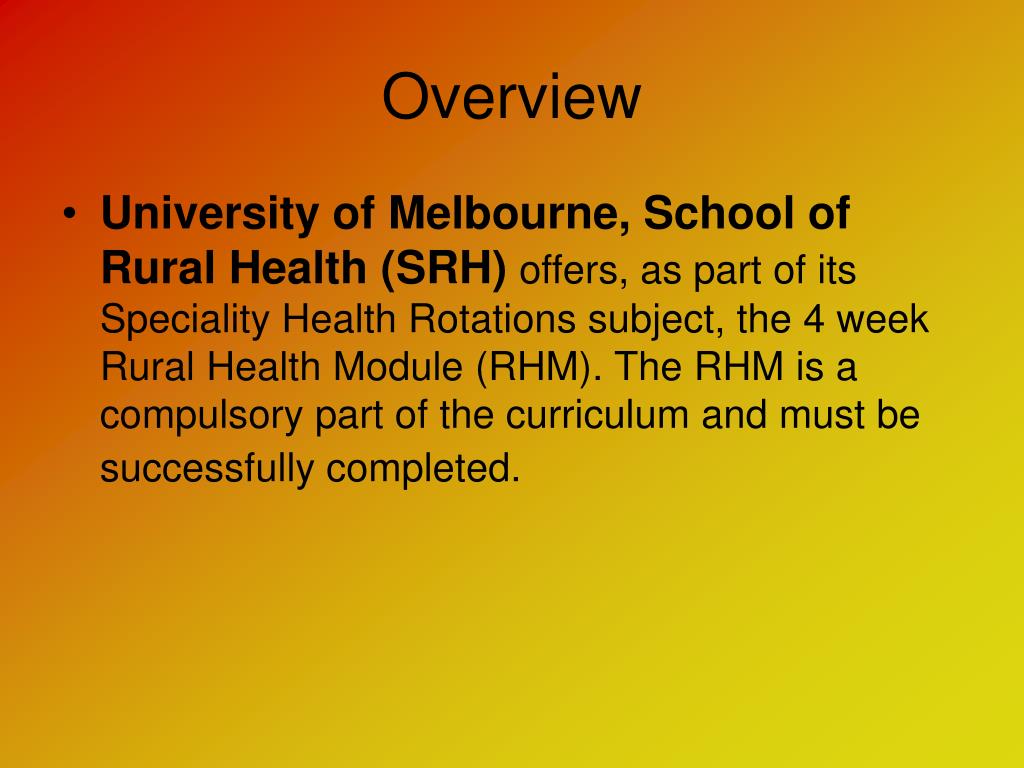 Overview

• University of Melbourne, School of Rural Health (SRH) offers, as part of its Speciality Health Rotations subject, the 4 week Rural Health Module (RHM). The RHM is a compulsory part of the curriculum and must be successfully completed.